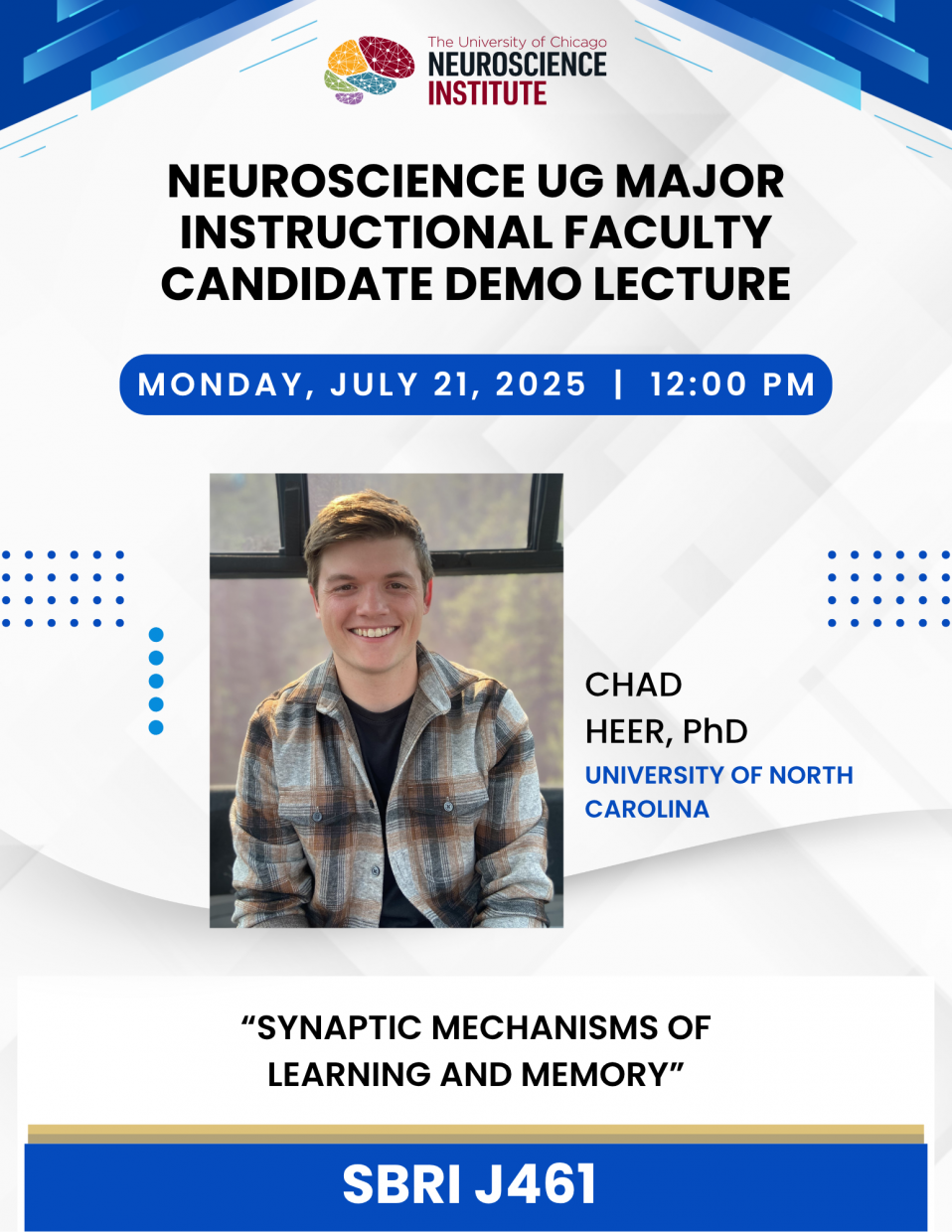 The University of Chicago
NEUROSCIENCE
INSTITUTE

NEUROSCIENCE UG MAJOR INSTRUCTIONAL FACULTY CANDIDATE DEMO LECTURE

MONDAY, JULY 21, 2025 | 12:00 PM

CHAD HEER, PhD
UNIVERSITY OF NORTH CAROLINA

“SYNAPTIC MECHANISMS OF LEARNING AND MEMORY”

SBRI J461